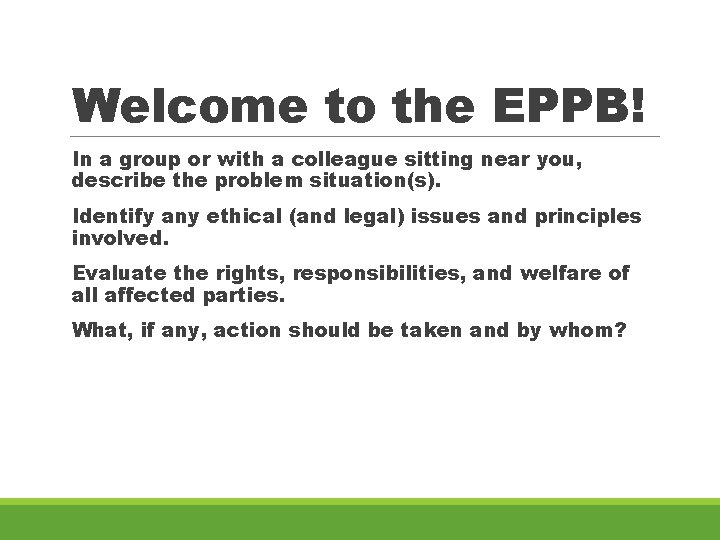 Welcome to the EPPB!

In a group or with a colleague sitting near you, describe the problem situation(s).

Identify any ethical (and legal) issues and principles involved.

Evaluate the rights, responsibilities, and welfare of all affected parties.

What, if any, action should be taken and by whom?